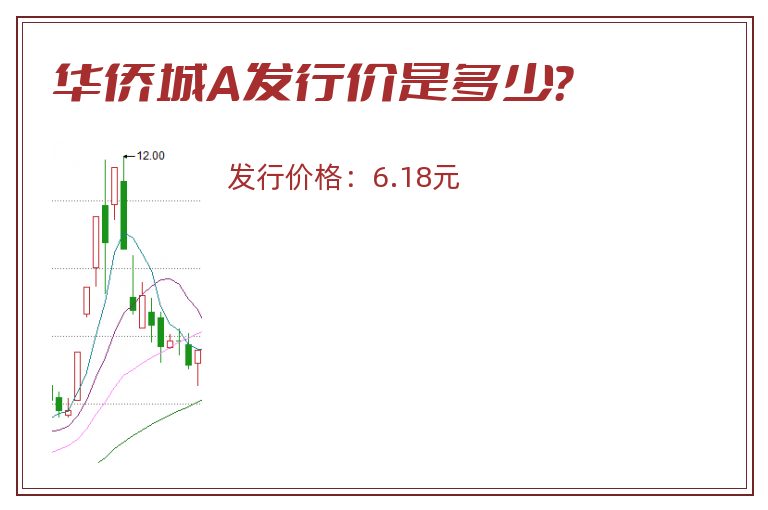 华侨城A发行价是多少?

12.00

发行价格：6.18元